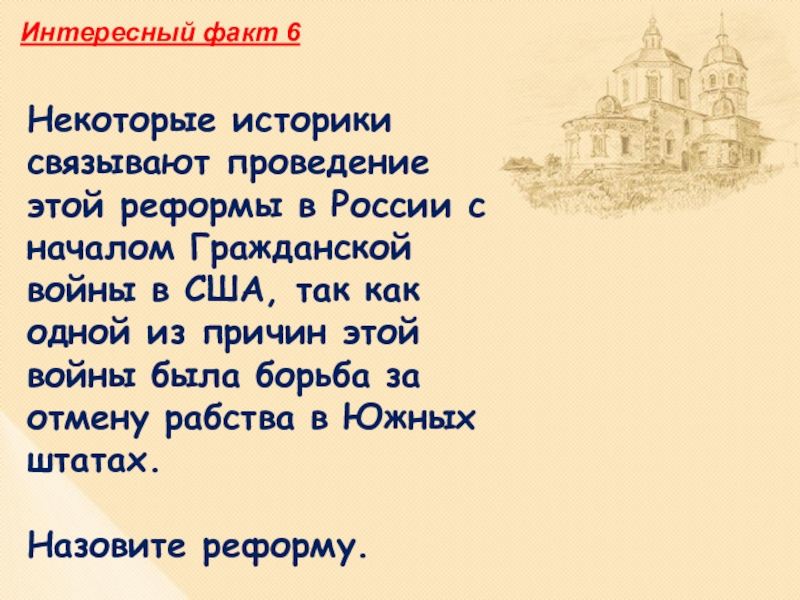 Интересный факт 6

Некоторые историки связывают проведение этой реформы в России с началом Гражданской войны в США, так как одной из причин этой войны была борьба за отмену рабства в Южных штатах.

Назовите реформу.